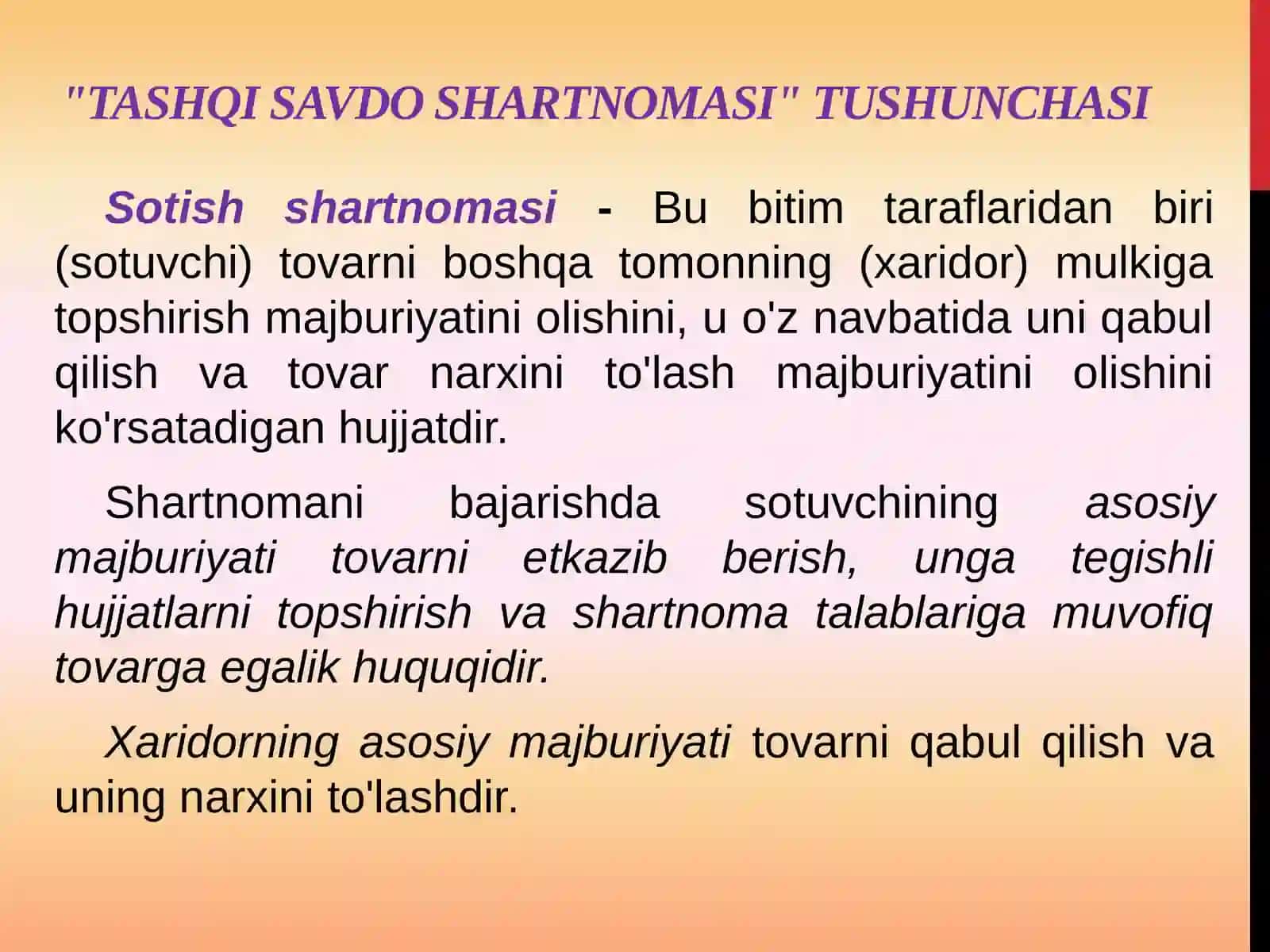 "TASHQI SAVDO SHARTNOMASI" TUSHUNCHASI

Sotish shartnomasi - Bu bitim taraflaridan biri (sotuvchi) tovarni boshqa tomonning (xaridor) mulkiga topshirish majburiyatini olishini, u o'z navbatida uni qabul qilish va tovar narxini to'lash majburiyatini olishini ko'rsatadigan hujjatdir.

Shartnomani bajarishda sotuvchining asosiy majburiyati tovarni etkazib berish, unga tegishli hujjatlarni topshirish va shartnoma talablariga muvofiq tovarga egalik huquqidir.

Xaridorning asosiy majburiyati tovarni qabul qilish va uning narxini to'lashdir.